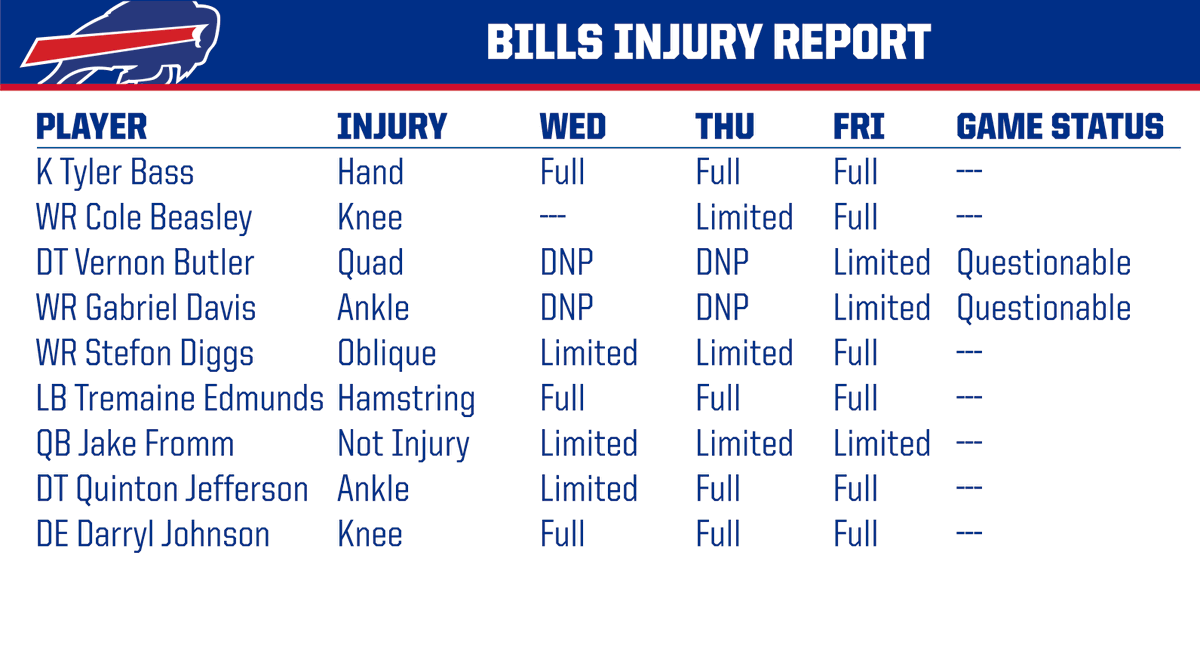 BILLS INJURY REPORT

| PLAYER | INJURY | WED | THU | FRI | GAME STATUS |
|---|---|---|---|---|---|
| K Tyler Bass | Hand | Full | Full | Full | --- |
| WR Cole Beasley | Knee | --- | Limited | Full | --- |
| DT Vernon Butler | Quad | DNP | DNP | Limited | Questionable |
| WR Gabriel Davis | Ankle | DNP | DNP | Limited | Questionable |
| WR Stefon Diggs | Oblique | Limited | Limited | Full | --- |
| LB Tremaine Edmunds | Hamstring | Full | Full | Full | --- |
| QB Jake Fromm | Not Injury | Limited | Limited | Limited | --- |
| DT Quinton Jefferson | Ankle | Limited | Full | Full | --- |
| DE Darryl Johnson | Knee | Full | Full | Full | --- |